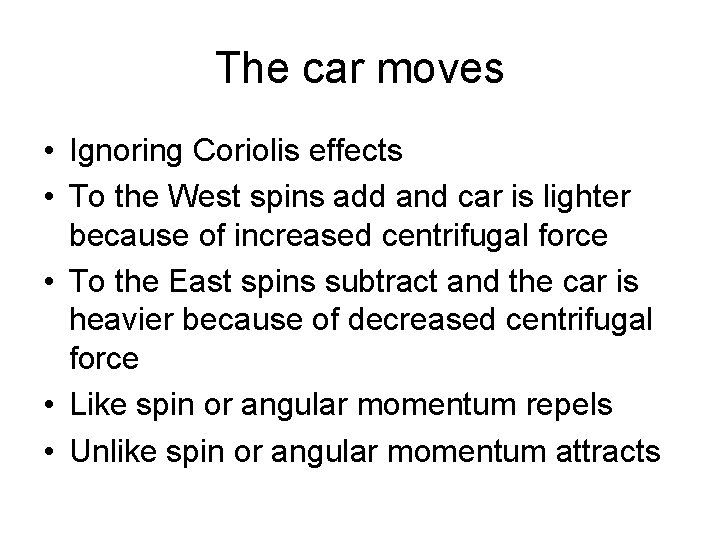 The car moves

• Ignoring Coriolis effects
• To the West spins add and car is lighter because of increased centrifugal force
• To the East spins subtract and the car is heavier because of decreased centrifugal force
• Like spin or angular momentum repels
• Unlike spin or angular momentum attracts